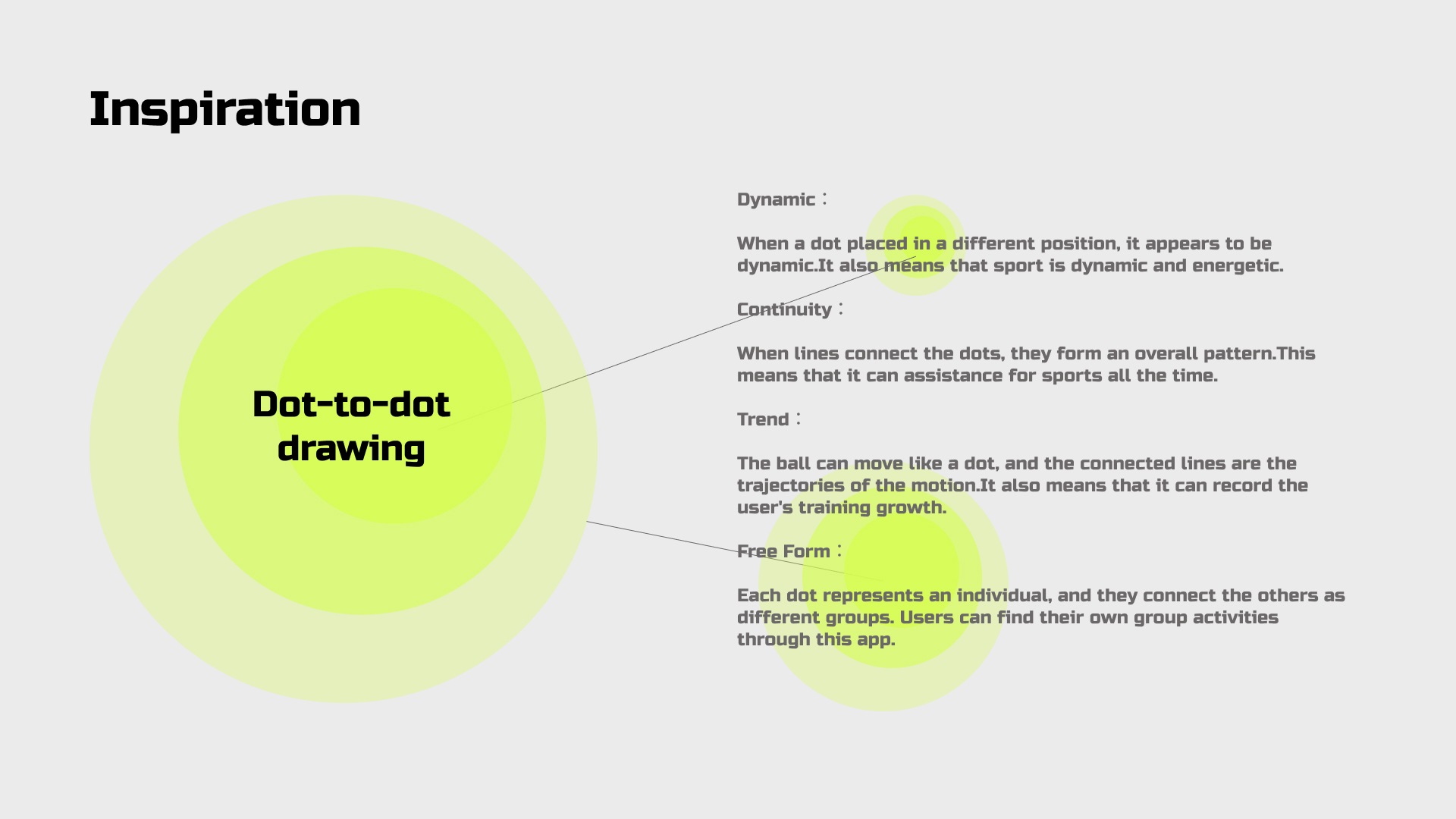 Inspiration

Dot-to-dot drawing

Dynamic：

When a dot placed in a different position, it appears to be dynamic.It also means that sport is dynamic and energetic.

Continuity：

When lines connect the dots, they form an overall pattern.This means that it can assistance for sports all the time.

Trend：

The ball can move like a dot, and the connected lines are the trajectories of the motion.It also means that it can record the user's training growth.

Free Form：

Each dot represents an individual, and they connect the others as different groups. Users can find their own group activities through this app.